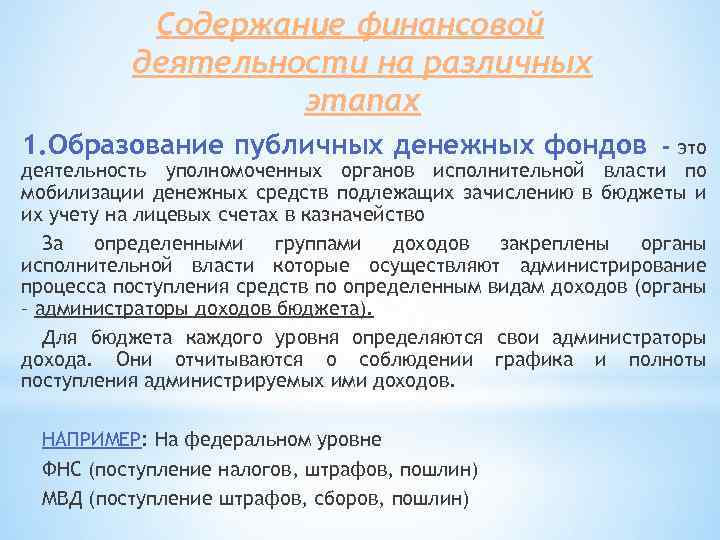 Содержание финансовой деятельности на различных этапах

1.Образование публичных денежных фондов - это деятельность уполномоченных органов исполнительной власти по мобилизации денежных средств подлежащих зачислению в бюджеты и их учету на лицевых счетах в казначейство

За определенными группами доходов закреплены органы исполнительной власти которые осуществляют администрирование процесса поступления средств по определенным видам доходов (органы - администраторы доходов бюджета).

Для бюджета каждого уровня определяются свои администраторы дохода. Они отчитываются о соблюдении графика и полноты поступления администрируемых ими доходов.

НАПРИМЕР: На федеральном уровне

ФНС (поступление налогов, штрафов, пошлин)

МВД (поступление штрафов, сборов, пошлин)